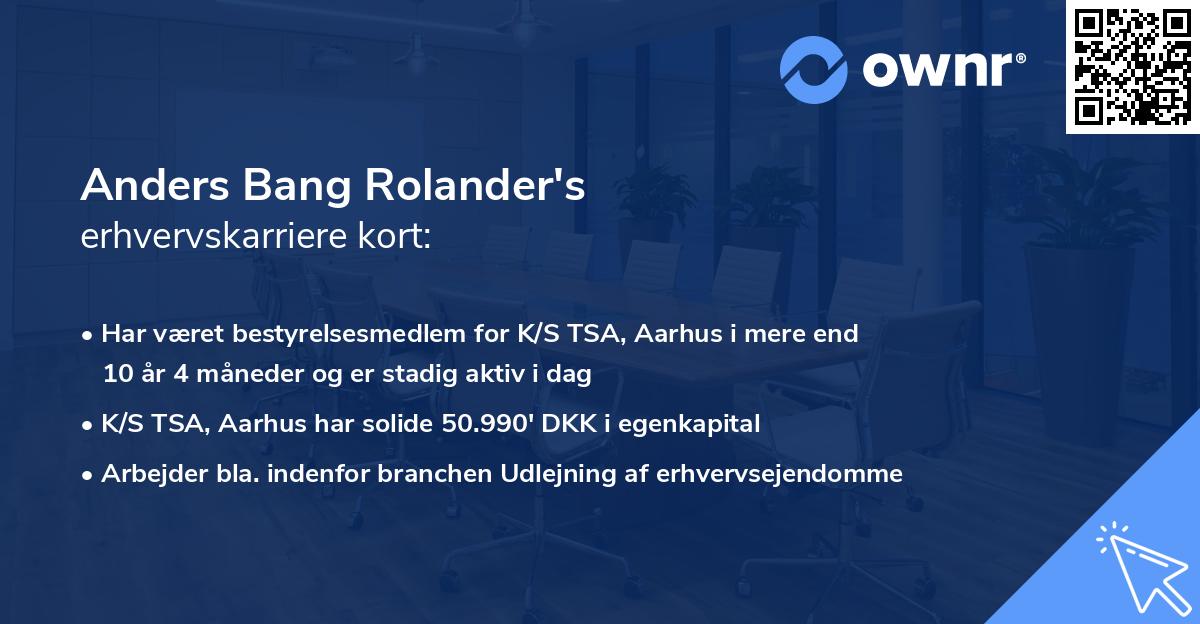 ownr®

Anders Bang Rolander's
erhvervskarriere kort:

• Har været bestyrelsesmedlem for K/S TSA, Aarhus i mere end 10 år 4 måneder og er stadig aktiv i dag

• K/S TSA, Aarhus har solide 50.990' DKK i egenkapital

• Arbejder bla. indenfor branchen Udlejning af erhvervsejendomme